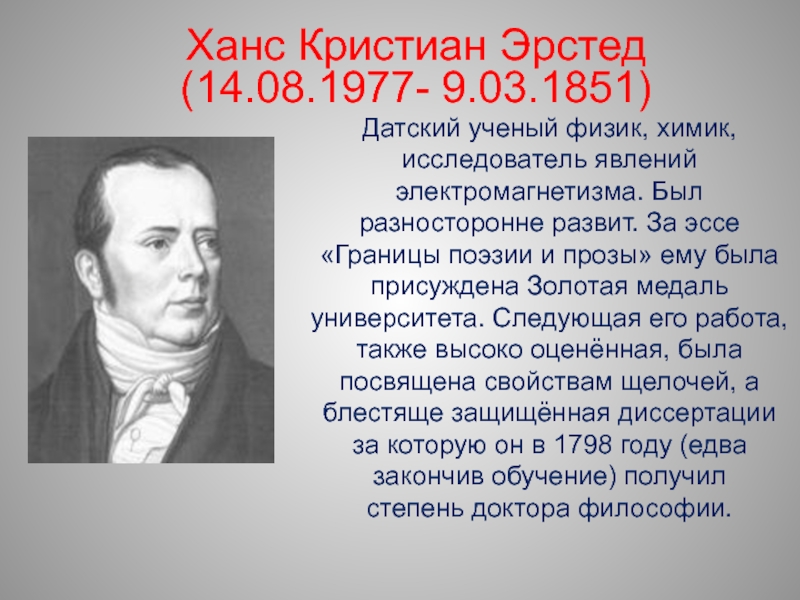 Ханс Кристиан Эрстед
(14.08.1977- 9.03.1851)

Датский ученый физик, химик, исследователь явлений электромагнетизма. Был разносторонне развит. За эссе «Границы поэзии и прозы» ему была присуждена Золотая медаль университета. Следующая его работа, также высоко оценённая, была посвящена свойствам щелочей, а блестяще защищённая диссертации за которую он в 1798 году (едва закончив обучение) получил степень доктора философии.